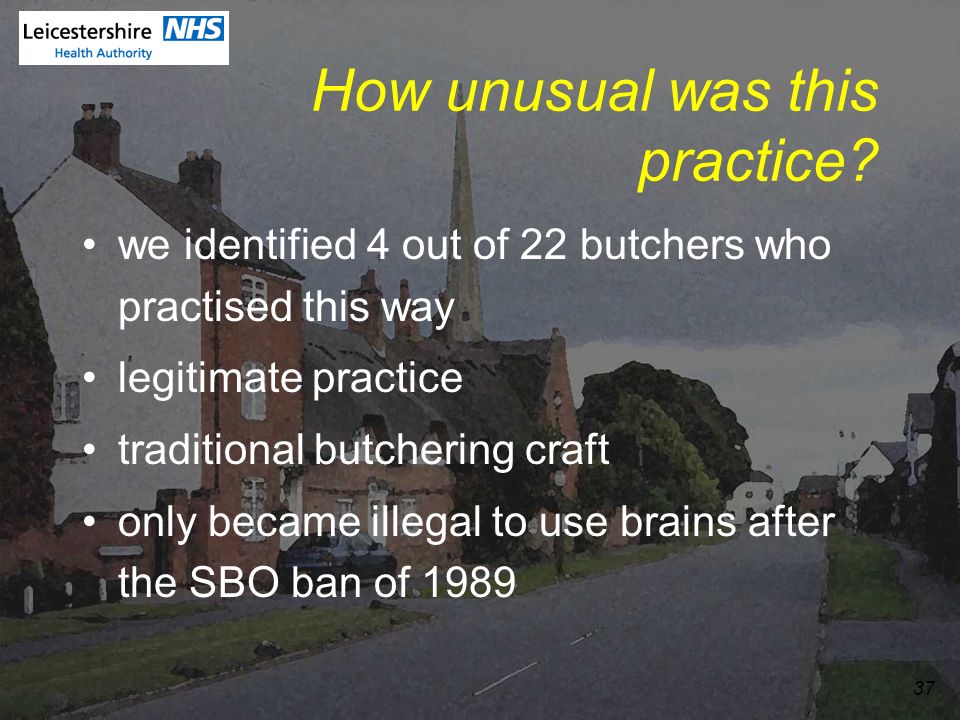 Leicestershire NHS
Health Authority

How unusual was this practice?

• we identified 4 out of 22 butchers who practised this way
• legitimate practice
• traditional butchering craft
• only became illegal to use brains after the SBO ban of 1989

37